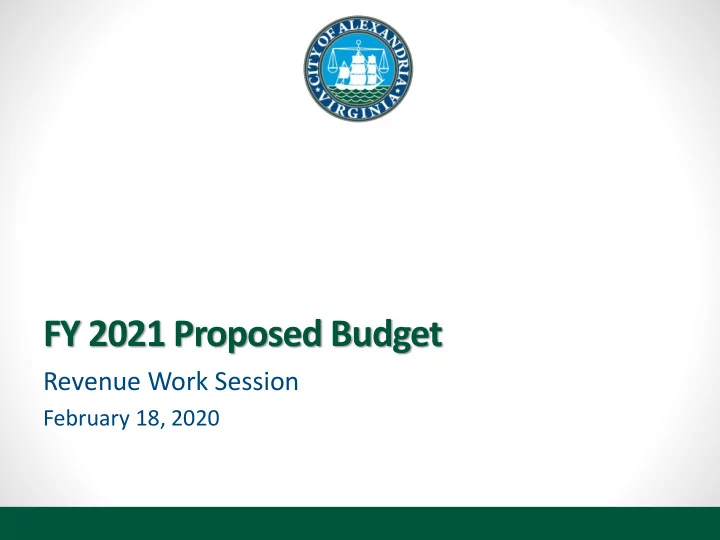 CITY OF ALEXANDRIA VIRGINIA

FY 2021 Proposed Budget

Revenue Work Session

February 18, 2020